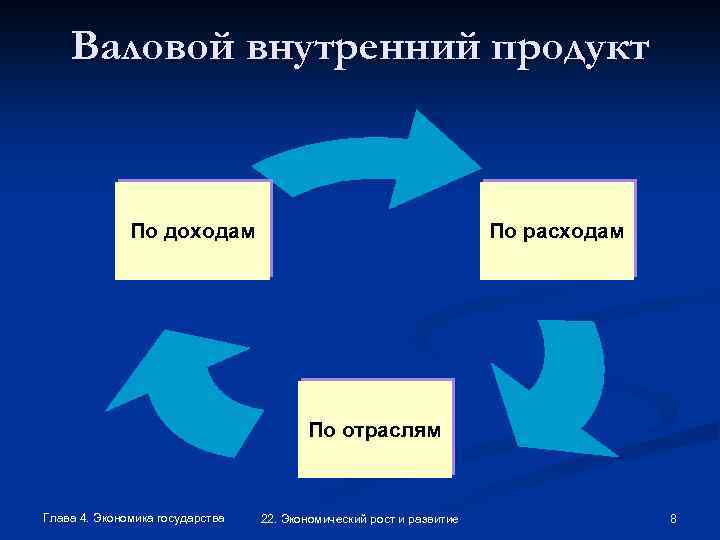 Валовой внутренний продукт

По доходам

По расходам

По отраслям

Глава 4. Экономика государства

22. Экономический рост и развитие

8